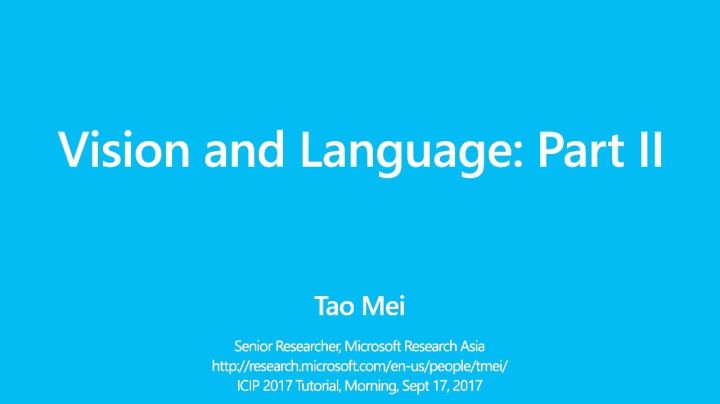 Vision and Language: Part II

Tao Mei

Senior Researcher, Microsoft Research Asia
http://research.microsoft.com/en-us/people/tmei/
ICIP 2017 Tutorial, Morning, Sept 17, 2017